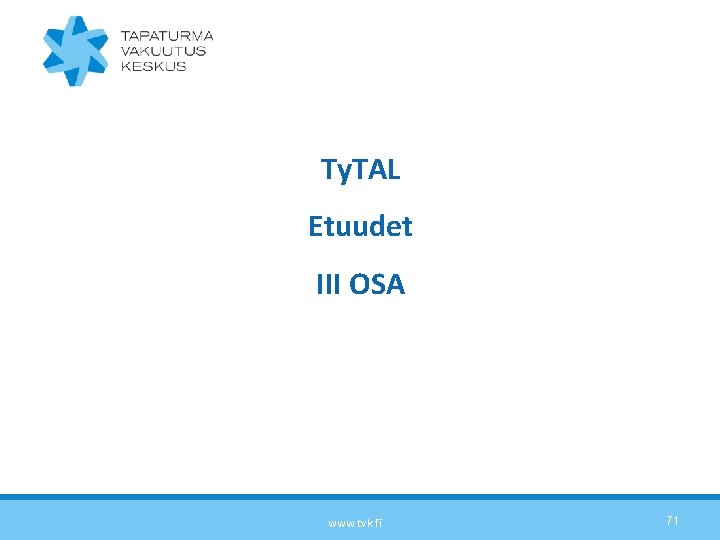 TAPATURMA
VAKUUTUS
KESKUS

TyTAL

Etuudet

III OSA

www.tvk.fi

71